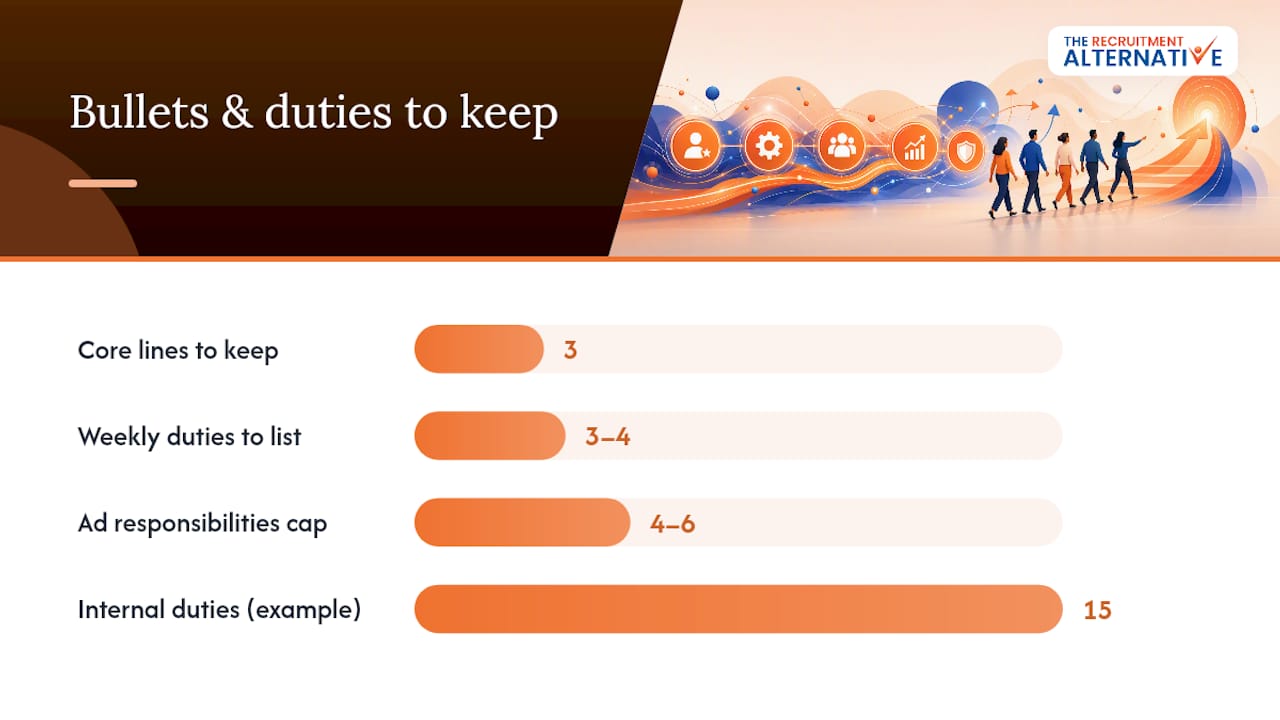 Bullets & duties to keep

THE RECRUITMENT ALTERNATIVE

Core lines to keep 3

Weekly duties to list 3–4

Ad responsibilities cap 4–6

Internal duties (example) 15